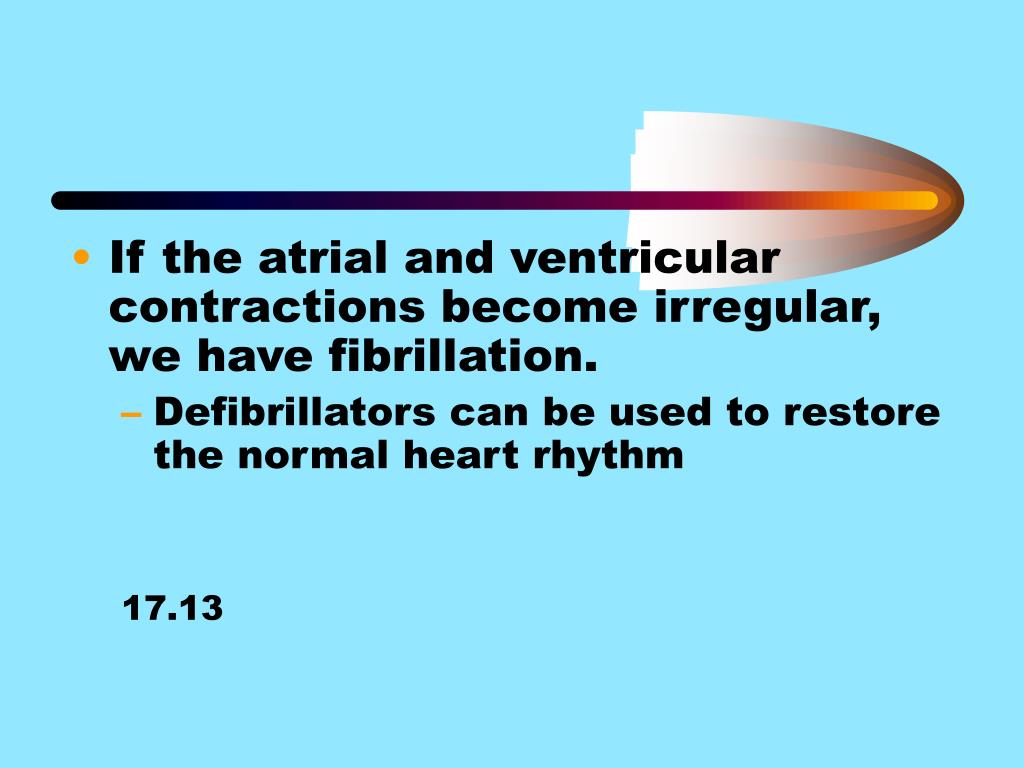 • If the atrial and ventricular contractions become irregular, we have fibrillation.

– Defibrillators can be used to restore the normal heart rhythm

17.13